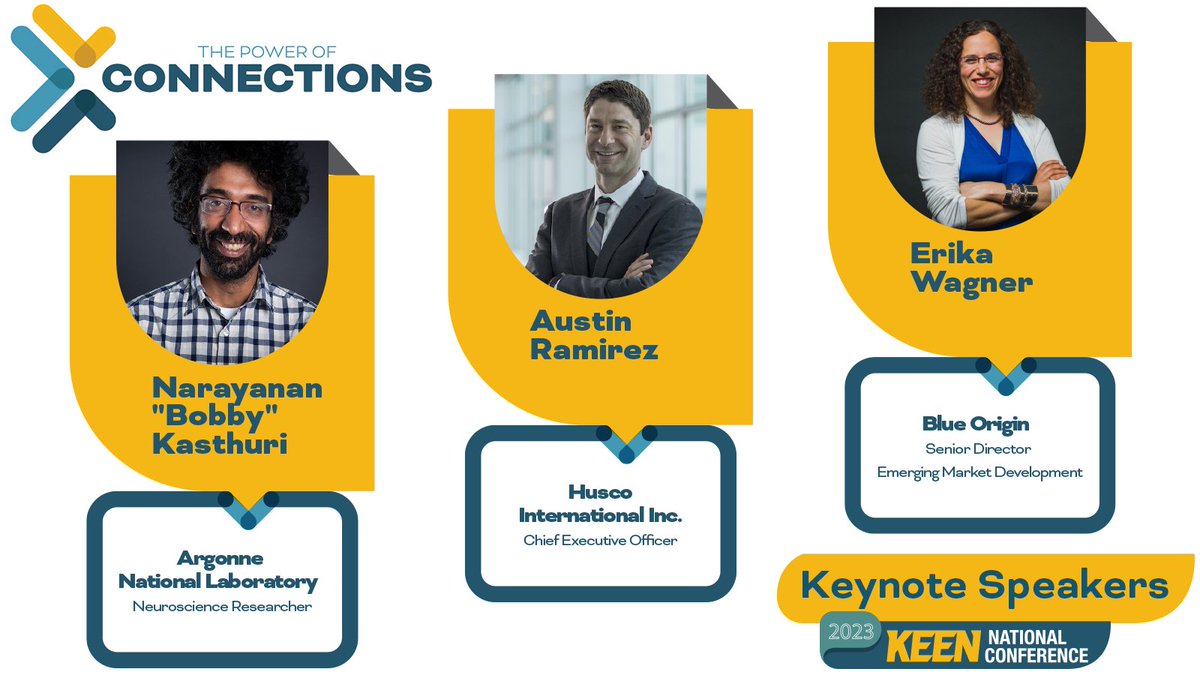 THE POWER OF
CONNECTIONS

Narayanan "Bobby" Kasthuri

Argonne National Laboratory
Neuroscience Researcher

Austin Ramirez

Husco International Inc.
Chief Executive Officer

Erika Wagner

Blue Origin
Senior Director
Emerging Market Development

Keynote Speakers

2023 KEEN NATIONAL CONFERENCE